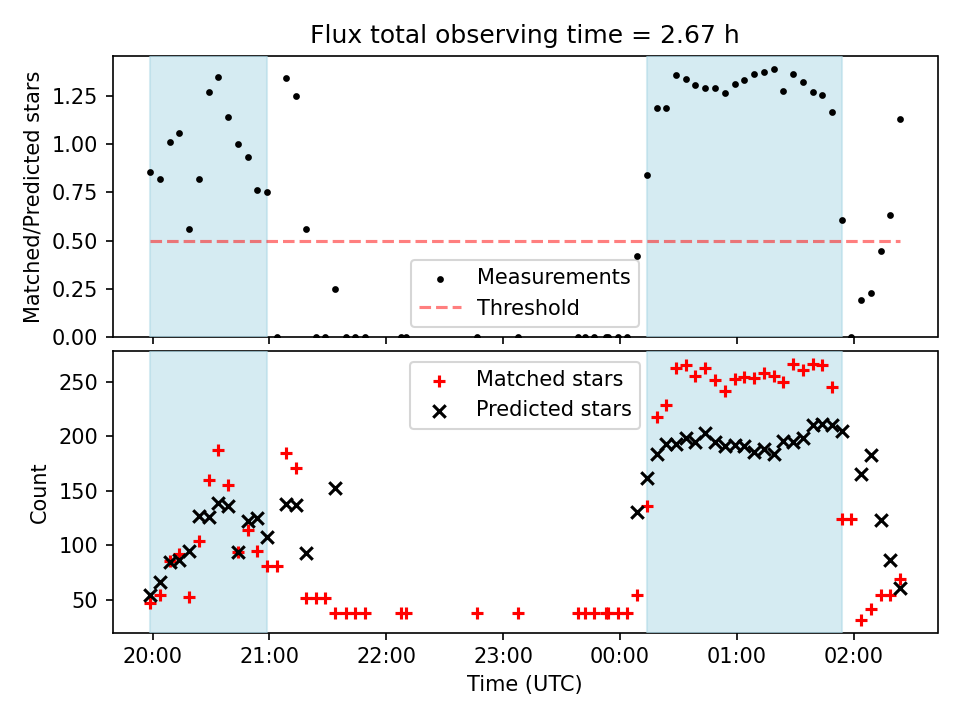 Flux total observing time = 2.67 h

Matched/Predicted stars

1.25
1.00
0.75
0.50
0.25
0.00

Measurements
Threshold

Count

250
200
150
100
50

Matched stars
Predicted stars

20:00
21:00
22:00
23:00
00:00
01:00
02:00

Time (UTC)